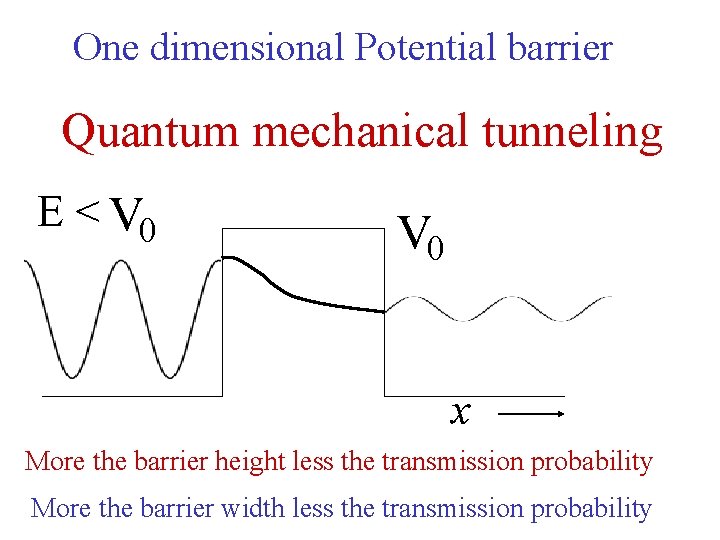 One dimensional Potential barrier

Quantum mechanical tunneling

$E < V_0$

$V_0$

$x$

More the barrier height less the transmission probability

More the barrier width less the transmission probability